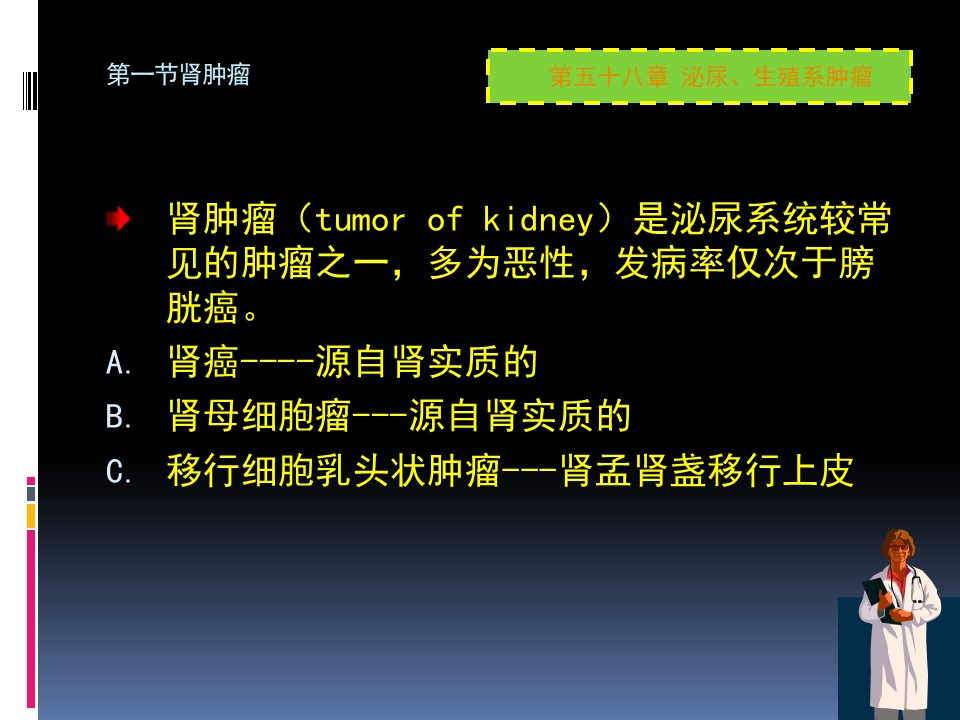 第一节肾肿瘤

第五十八章 泌尿、生殖系肿瘤

肾肿瘤（tumor of kidney）是泌尿系统较常见的肿瘤之一，多为恶性，发病率仅次于膀胱癌。

A. 肾癌----源自肾实质的

B. 肾母细胞瘤---源自肾实质的

C. 移行细胞乳头状肿瘤---肾盂肾盏移行上皮